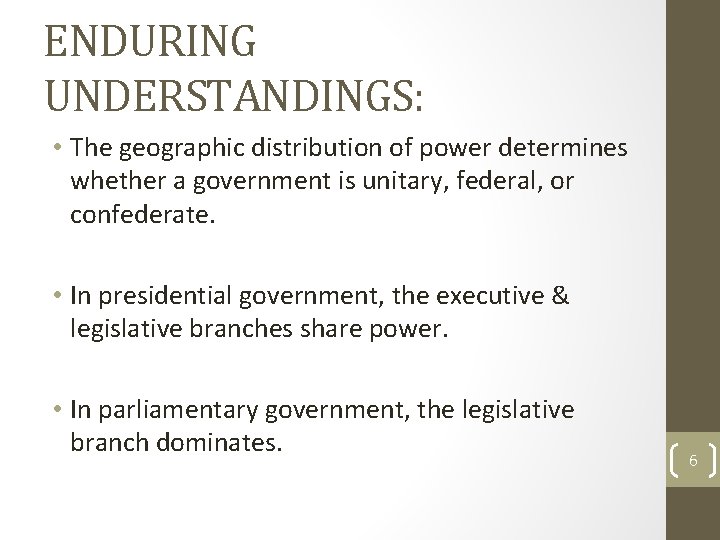 ENDURING UNDERSTANDINGS:

• The geographic distribution of power determines whether a government is unitary, federal, or confederate.

• In presidential government, the executive & legislative branches share power.

• In parliamentary government, the legislative branch dominates.

6